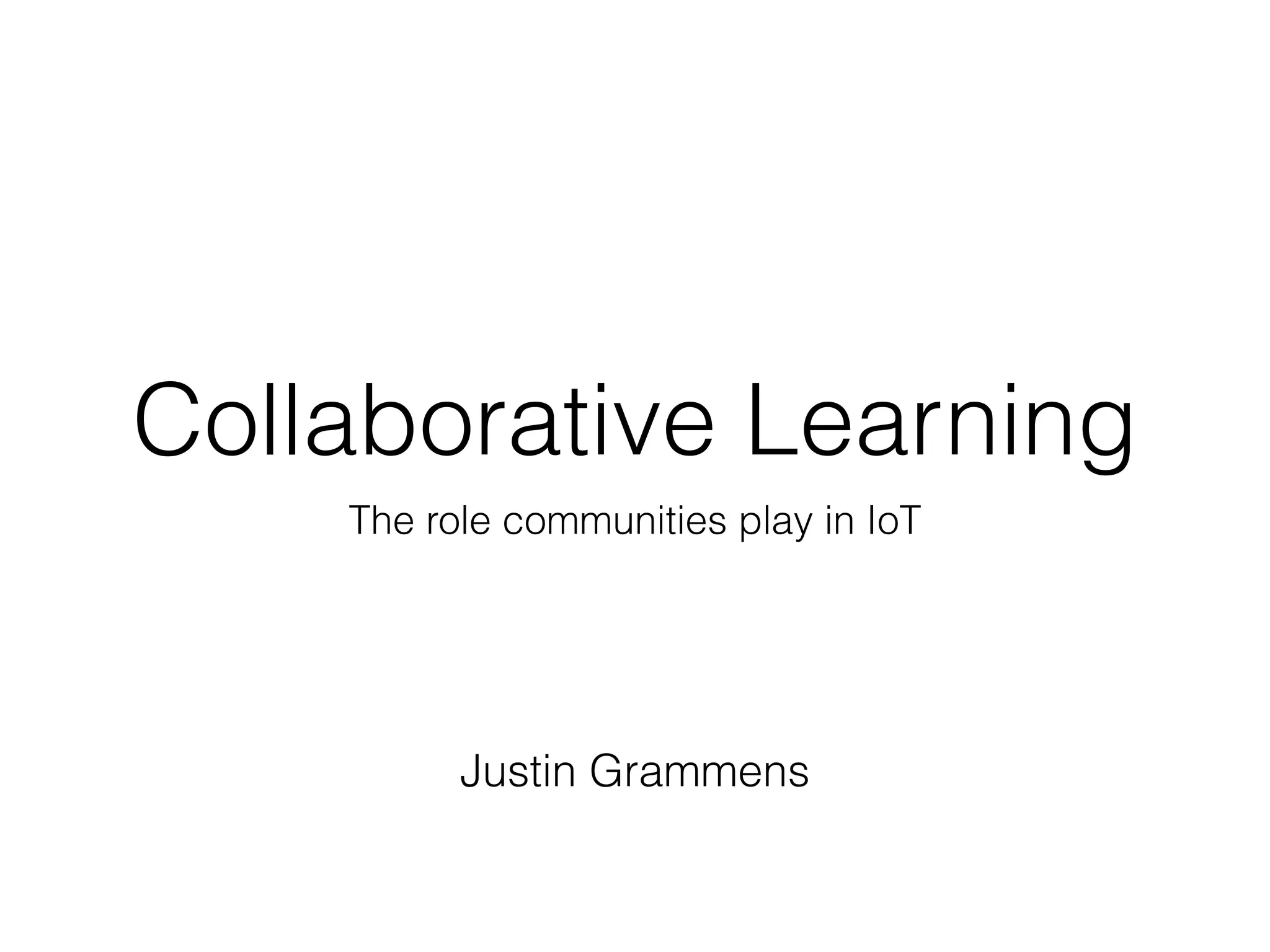 Collaborative Learning

The role communities play in IoT

Justin Grammens